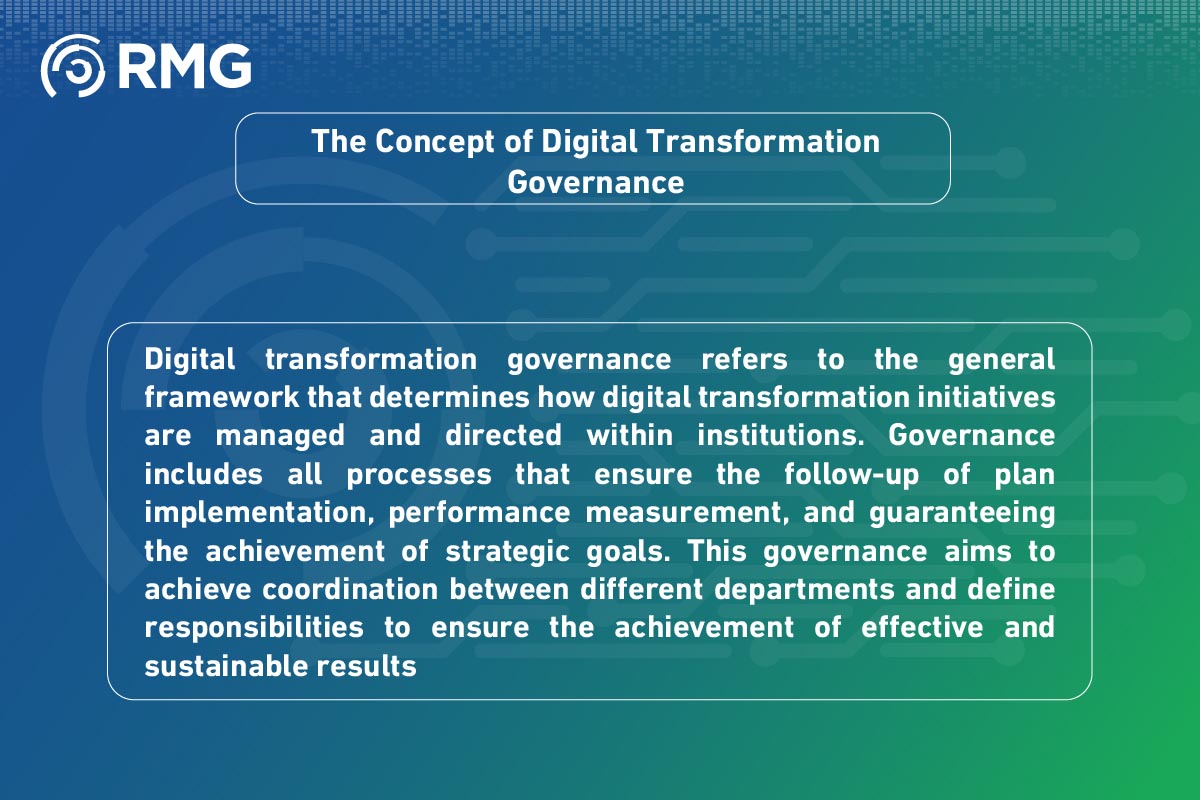 RMG

The Concept of Digital Transformation Governance

Digital transformation governance refers to the general framework that determines how digital transformation initiatives are managed and directed within institutions. Governance includes all processes that ensure the follow-up of plan implementation, performance measurement, and guaranteeing the achievement of strategic goals. This governance aims to achieve coordination between different departments and define responsibilities to ensure the achievement of effective and sustainable results